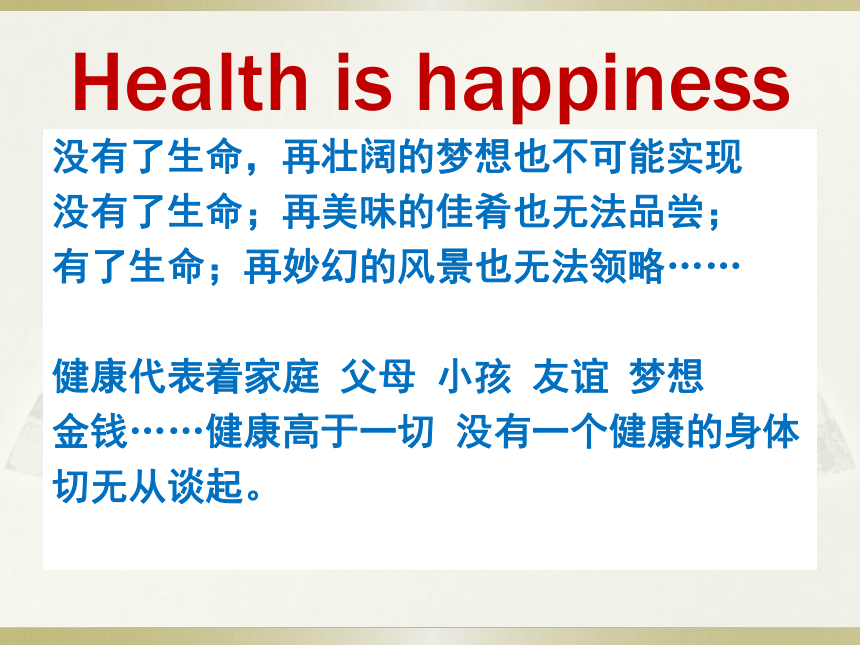 Health is happiness

没有了生命，再壮阔的梦想也不可能实现
没有了生命；再美味的佳肴也无法品尝；
有了生命；再妙幻的风景也无法领略……

健康代表着家庭 父母 小孩 友谊 梦想 金钱……健康高于一切 没有一个健康的身体 切无从谈起。